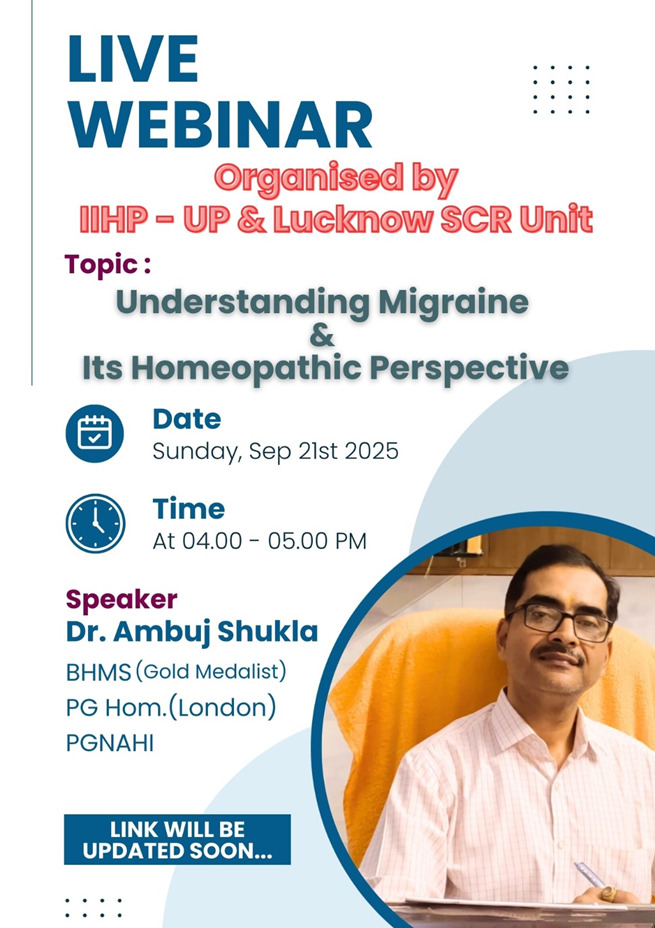 LIVE WEBINAR
Organised by
IIHP - UP & Lucknow SCR Unit

Topic :
Understanding Migraine
&
Its Homeopathic Perspective

Date
Sunday, Sep 21st 2025

Time
At 04.00 - 05.00 PM

Speaker
Dr. Ambuj Shukla
BHMS (Gold Medalist)
PG Hom.(London)
PGNAHI

LINK WILL BE UPDATED SOON...